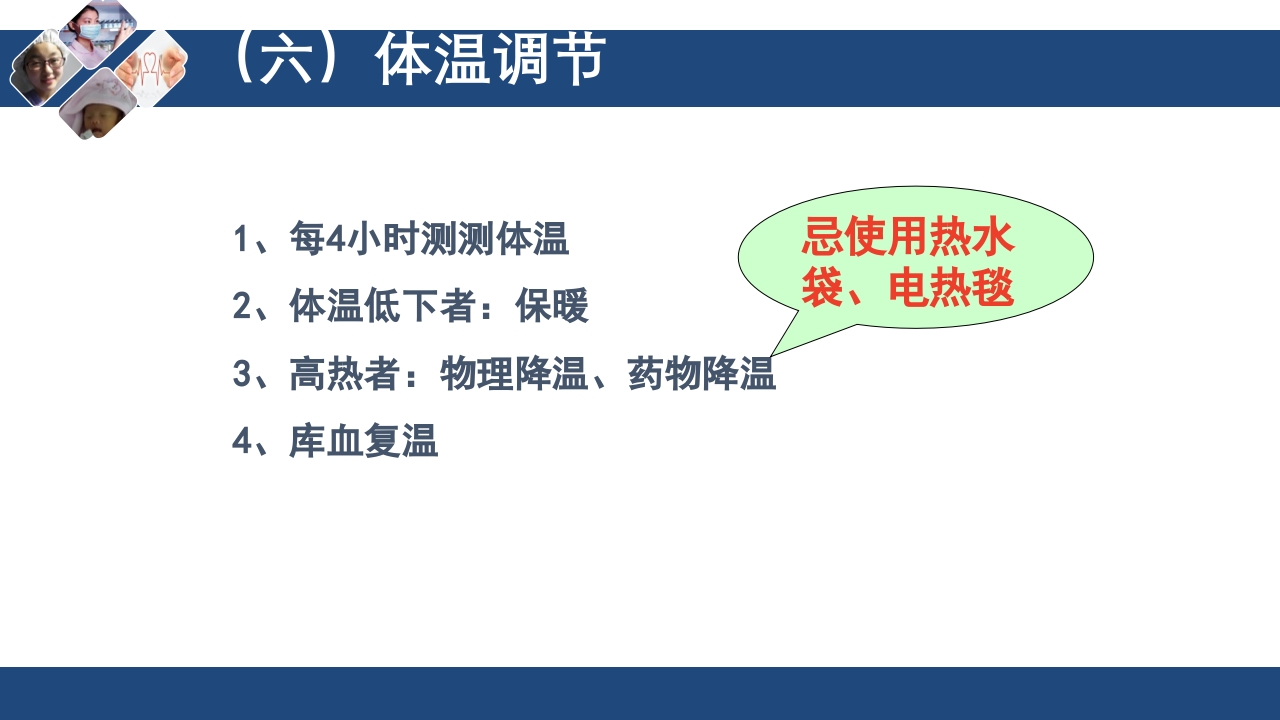 （六）体温调节

1、每4小时测测体温

2、体温低下者：保暖

3、高热者：物理降温、药物降温

4、库血复温

忌使用热水袋、电热毯